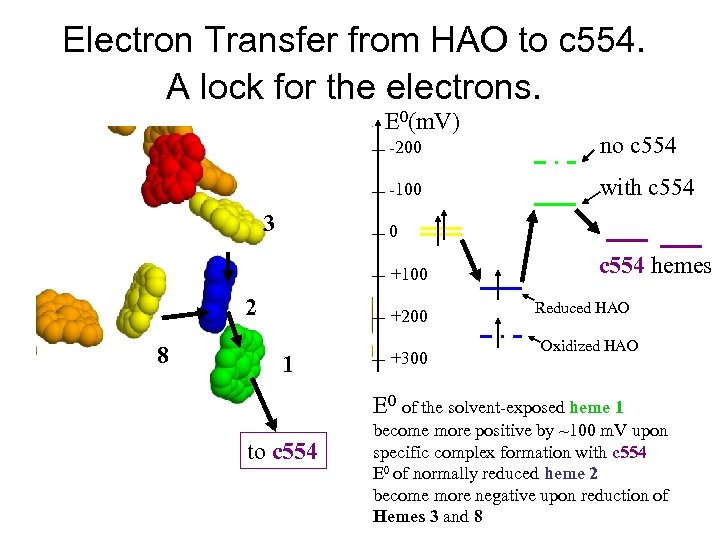 Electron Transfer from HAO to c554.
A lock for the electrons.

3

2

8

1

to c554

$E^0$(mV)

-200

-100

0

+100

+200

+300

no c554

with c554

c554 hemes

Reduced HAO

Oxidized HAO

$E^0$ of the solvent-exposed heme 1 become more positive by ~100 mV upon specific complex formation with c554
$E^0$ of normally reduced heme 2 become more negative upon reduction of Hemes 3 and 8